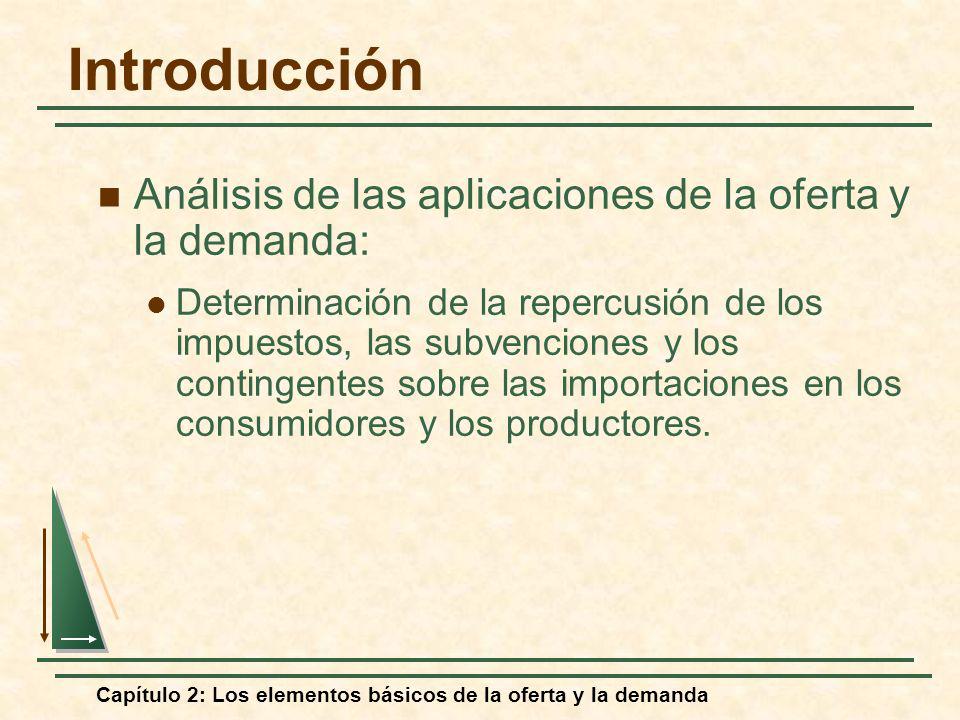 Introducción

Análisis de las aplicaciones de la oferta y la demanda:

Determinación de la repercusión de los impuestos, las subvenciones y los contingentes sobre las importaciones en los consumidores y los productores.

Capítulo 2: Los elementos básicos de la oferta y la demanda